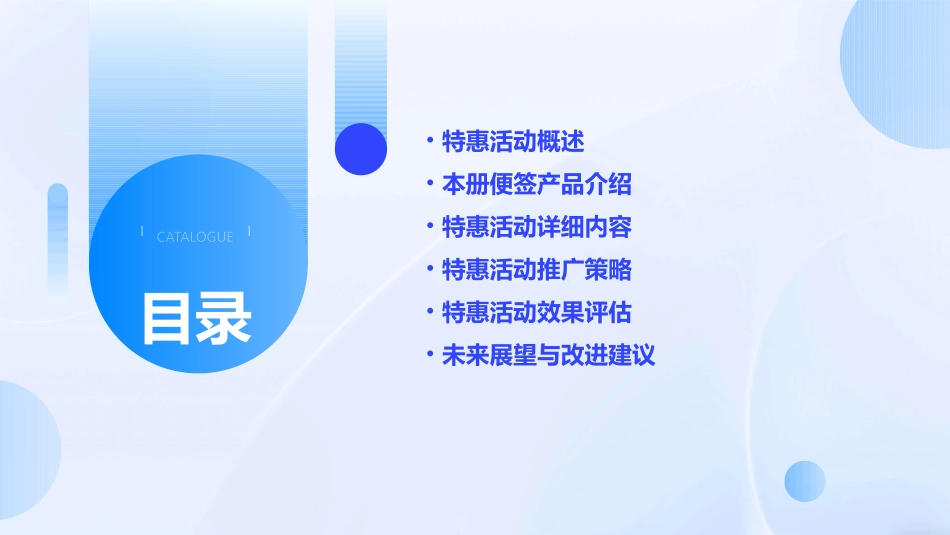 CATALOGUE

目录

• 特惠活动概述
• 本册便签产品介绍
• 特惠活动详细内容
• 特惠活动推广策略
• 特惠活动效果评估
• 未来展望与改进建议